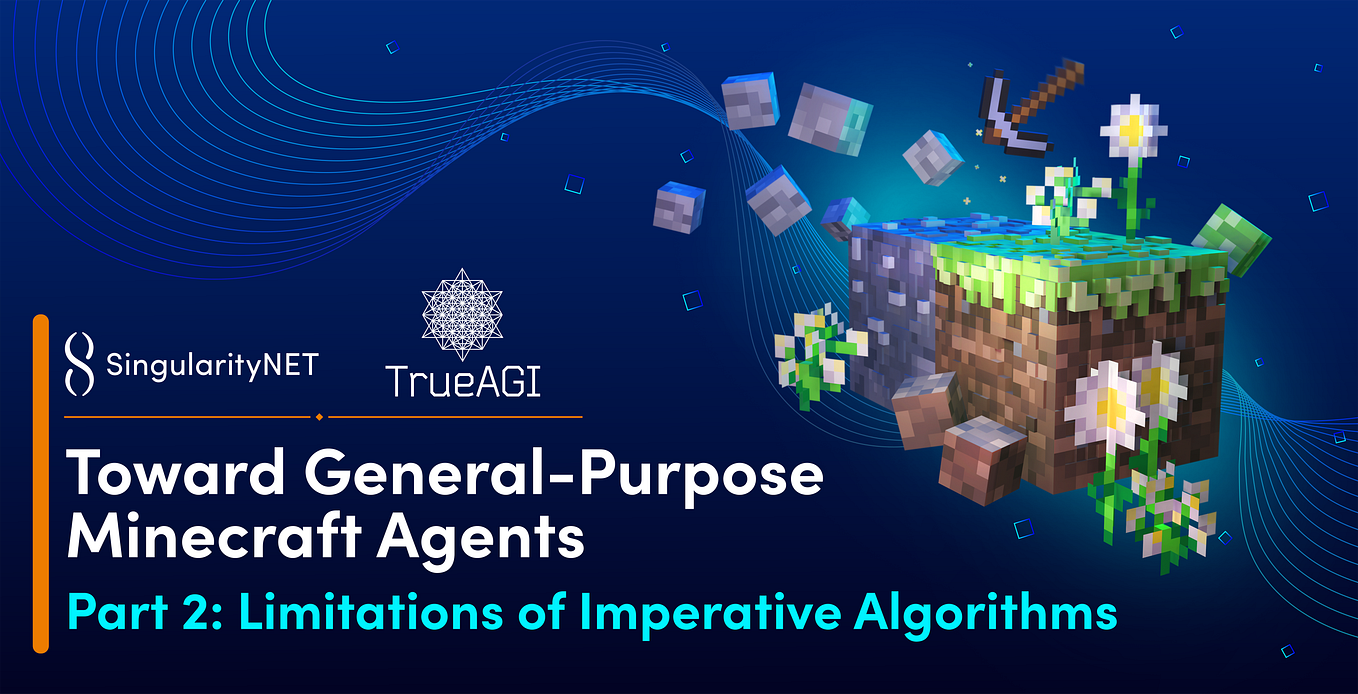 SingularityNET

TrueAGI

Toward General-Purpose Minecraft Agents

Part 2: Limitations of Imperative Algorithms